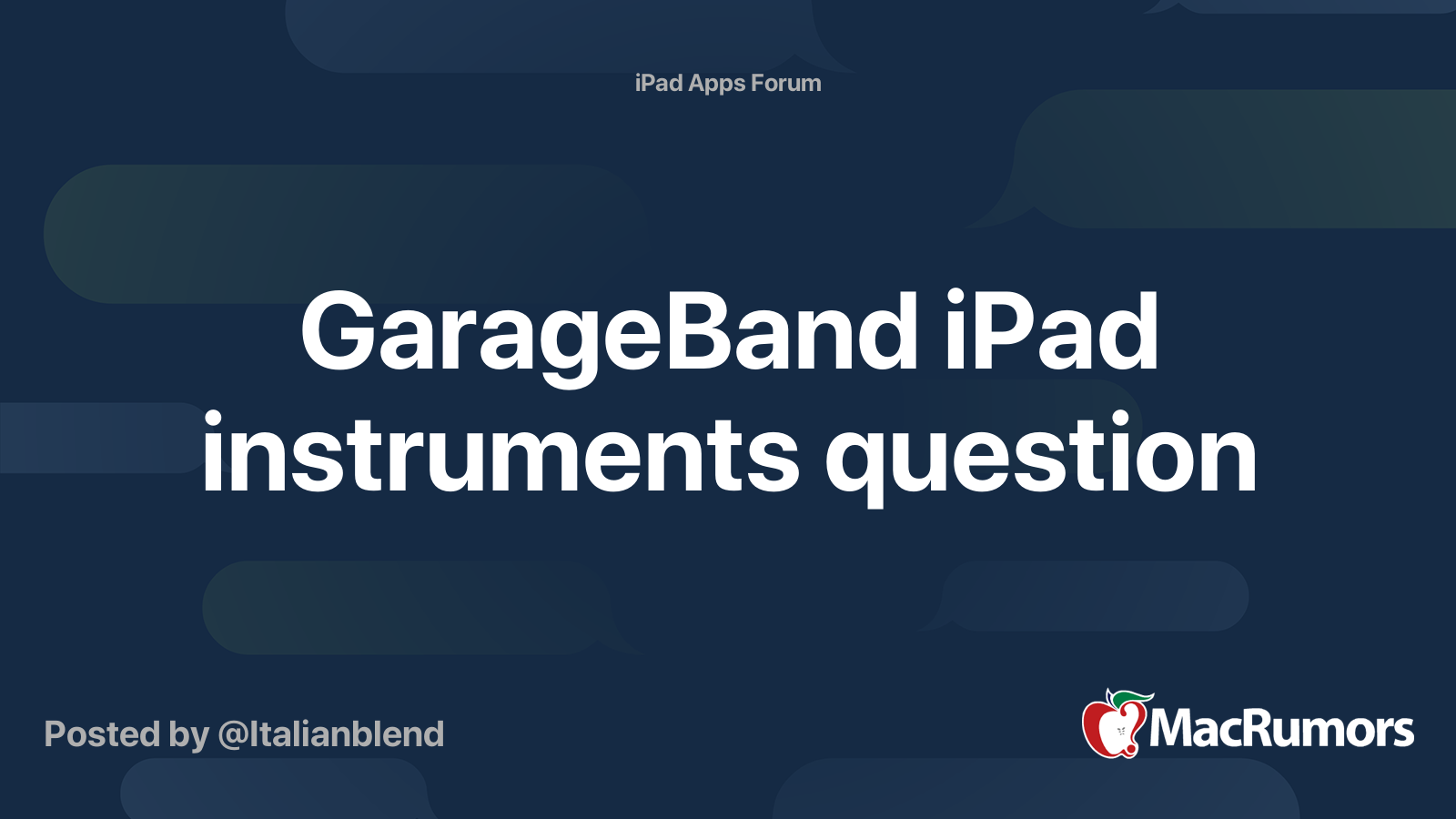 iPad Apps Forum

GarageBand iPad instruments question

Posted by @Italianblend

MacRumors